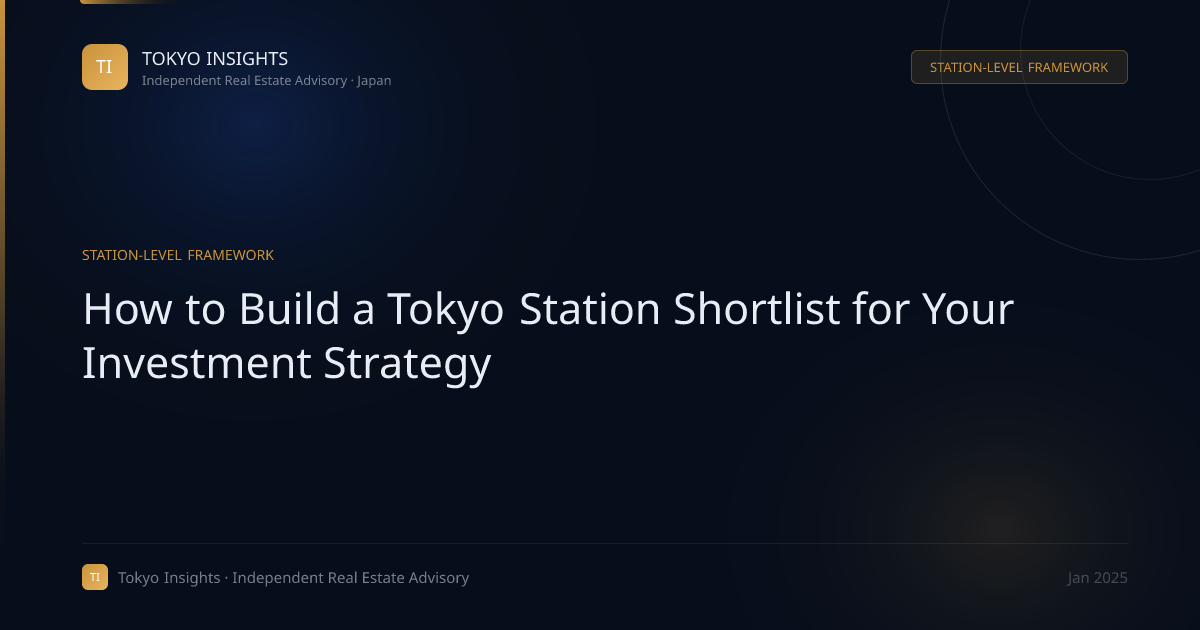 TI

TOKYO INSIGHTS

Independent Real Estate Advisory · Japan

STATION-LEVEL FRAMEWORK

STATION-LEVEL FRAMEWORK

How to Build a Tokyo Station Shortlist for Your Investment Strategy

TI

Tokyo Insights · Independent Real Estate Advisory

Jan 2025